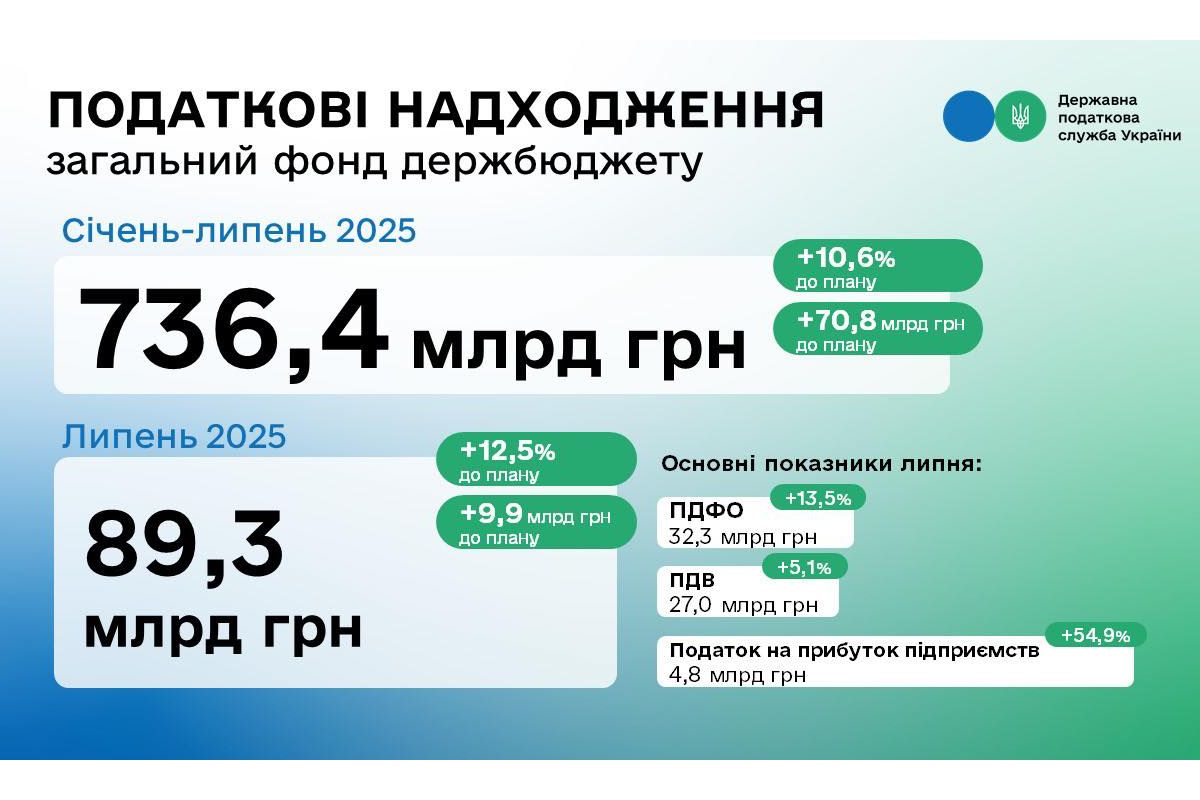 ПОДАТКОВІ НАДХОДЖЕННЯ
загальний фонд держбюджету

Державна податкова служба України

Січень-липень 2025

736,4 млрд грн

+10,6% до плану

+70,8 млрд грн до плану

Липень 2025

89,3 млрд грн

+12,5% до плану

+9,9 млрд грн до плану

Основні показники липня:

ПДФО
32,3 млрд грн
+13,5%

ПДВ
27,0 млрд грн
+5,1%

Податок на прибуток підприємств
4,8 млрд грн
+54,9%